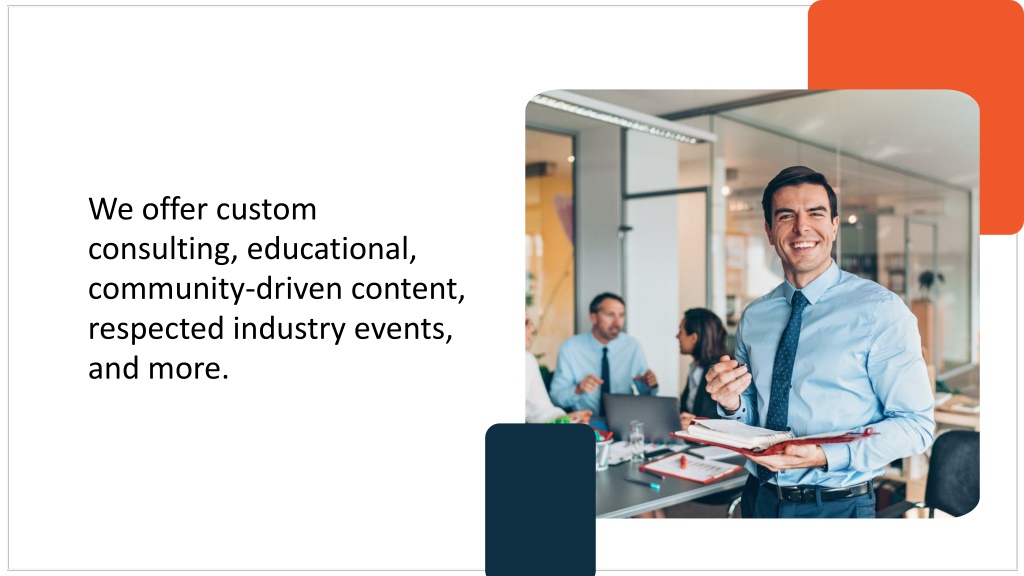 We offer custom consulting, educational, community-driven content, respected industry events, and more.